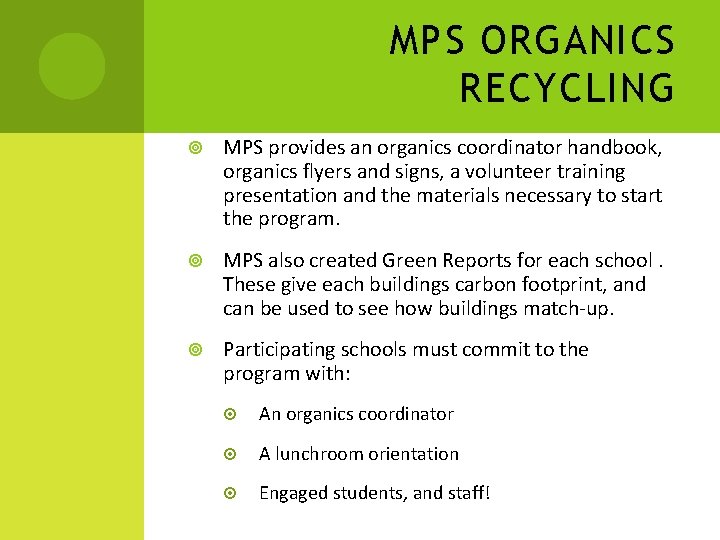 MPS ORGANICS RECYCLING

MPS provides an organics coordinator handbook, organics flyers and signs, a volunteer training presentation and the materials necessary to start the program.

MPS also created Green Reports for each school . These give each buildings carbon footprint, and can be used to see how buildings match-up.

Participating schools must commit to the program with:

An organics coordinator

A lunchroom orientation

Engaged students, and staff!